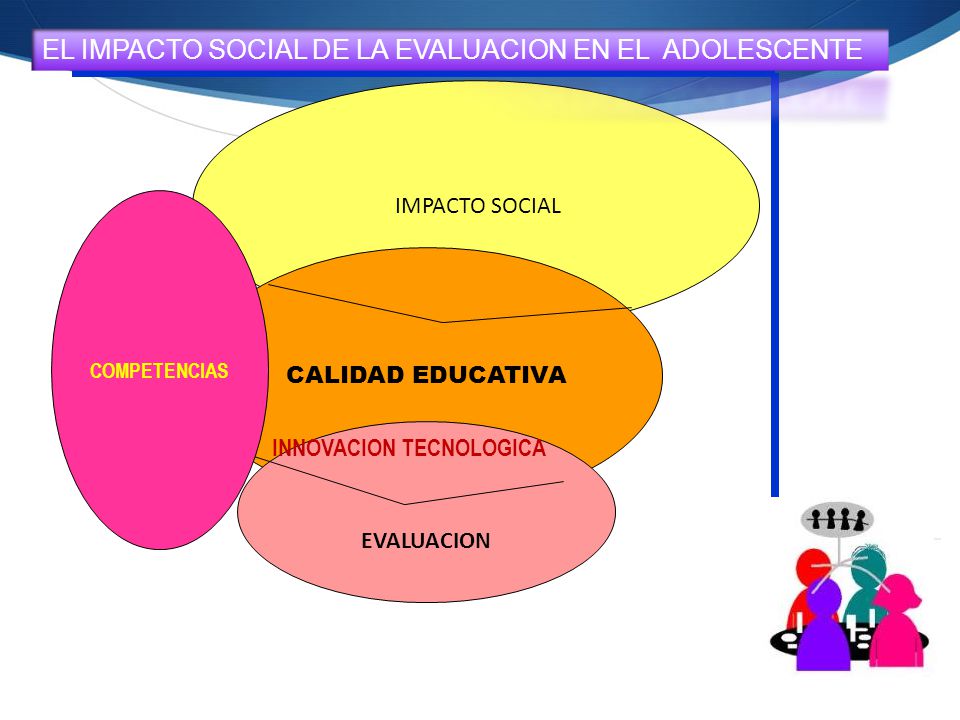 EL IMPACTO SOCIAL DE LA EVALUACION EN EL ADOLESCENTE

IMPACTO SOCIAL

COMPETENCIAS

CALIDAD EDUCATIVA

INNOVACION TECNOLOGICA

EVALUACION